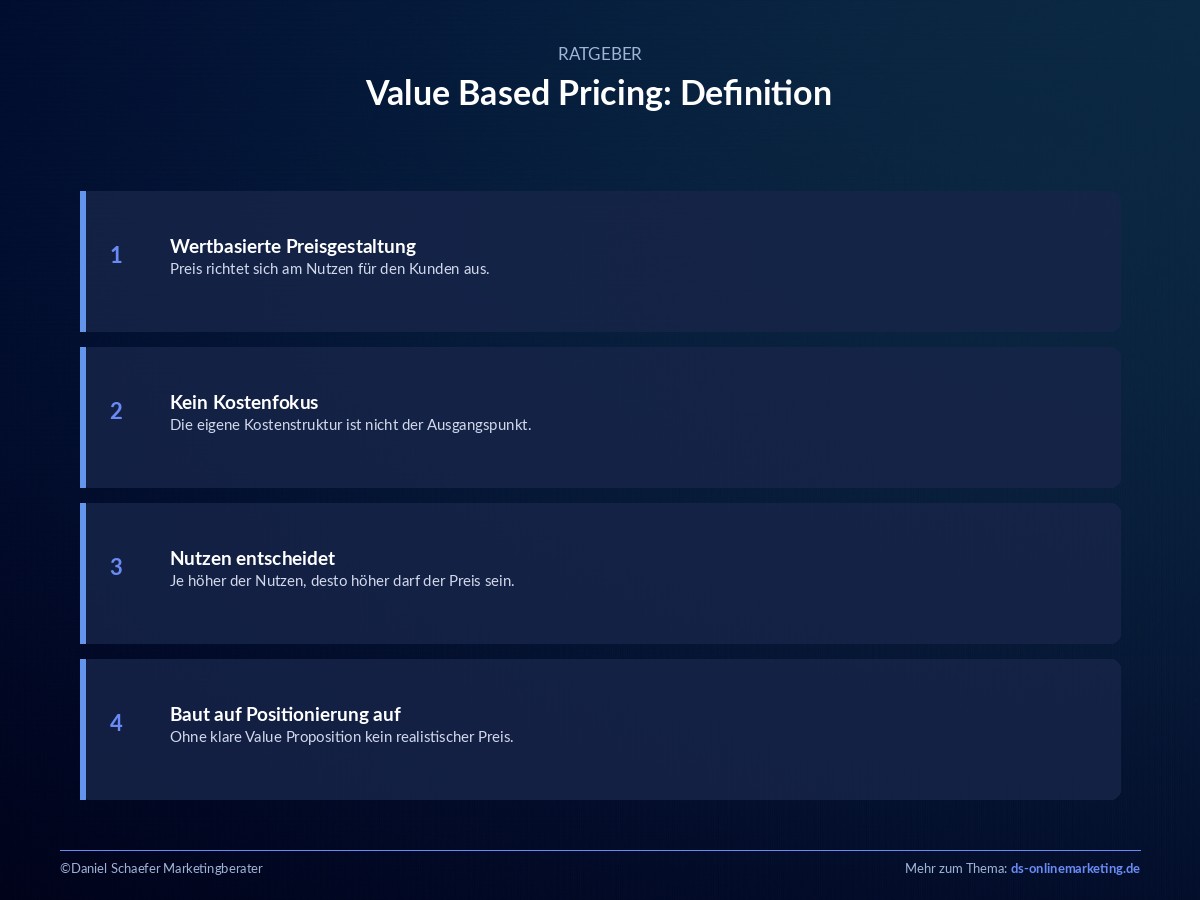 RATGEBER

Value Based Pricing: Definition

1

Wertbasierte Preisgestaltung
Preis richtet sich am Nutzen für den Kunden aus.

2

Kein Kostenfokus
Die eigene Kostenstruktur ist nicht der Ausgangspunkt.

3

Nutzen entscheidet
Je höher der Nutzen, desto höher darf der Preis sein.

4

Baut auf Positionierung auf
Ohne klare Value Proposition kein realistischer Preis.

©Daniel Schaefer Marketingberater

Mehr zum Thema: ds-onlinemarketing.de